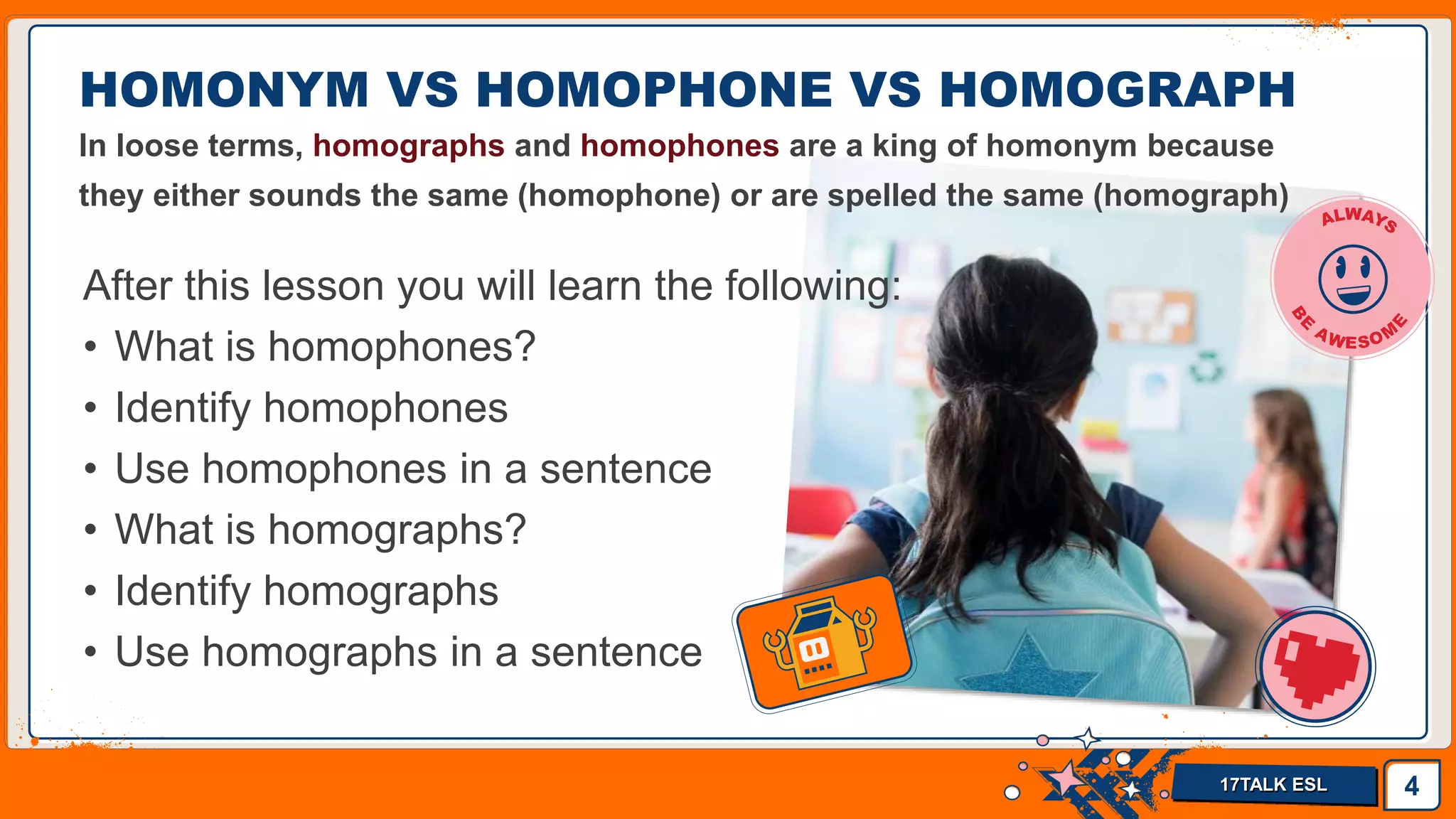 HOMONYM VS HOMOPHONE VS HOMOGRAPH

In loose terms, homographs and homophones are a king of homonym because they either sounds the same (homophone) or are spelled the same (homograph)

After this lesson you will learn the following:
• What is homophones?
• Identify homophones
• Use homophones in a sentence
• What is homographs?
• Identify homographs
• Use homographs in a sentence

ALWAYS BE AWESOME

17TALK ESL

4